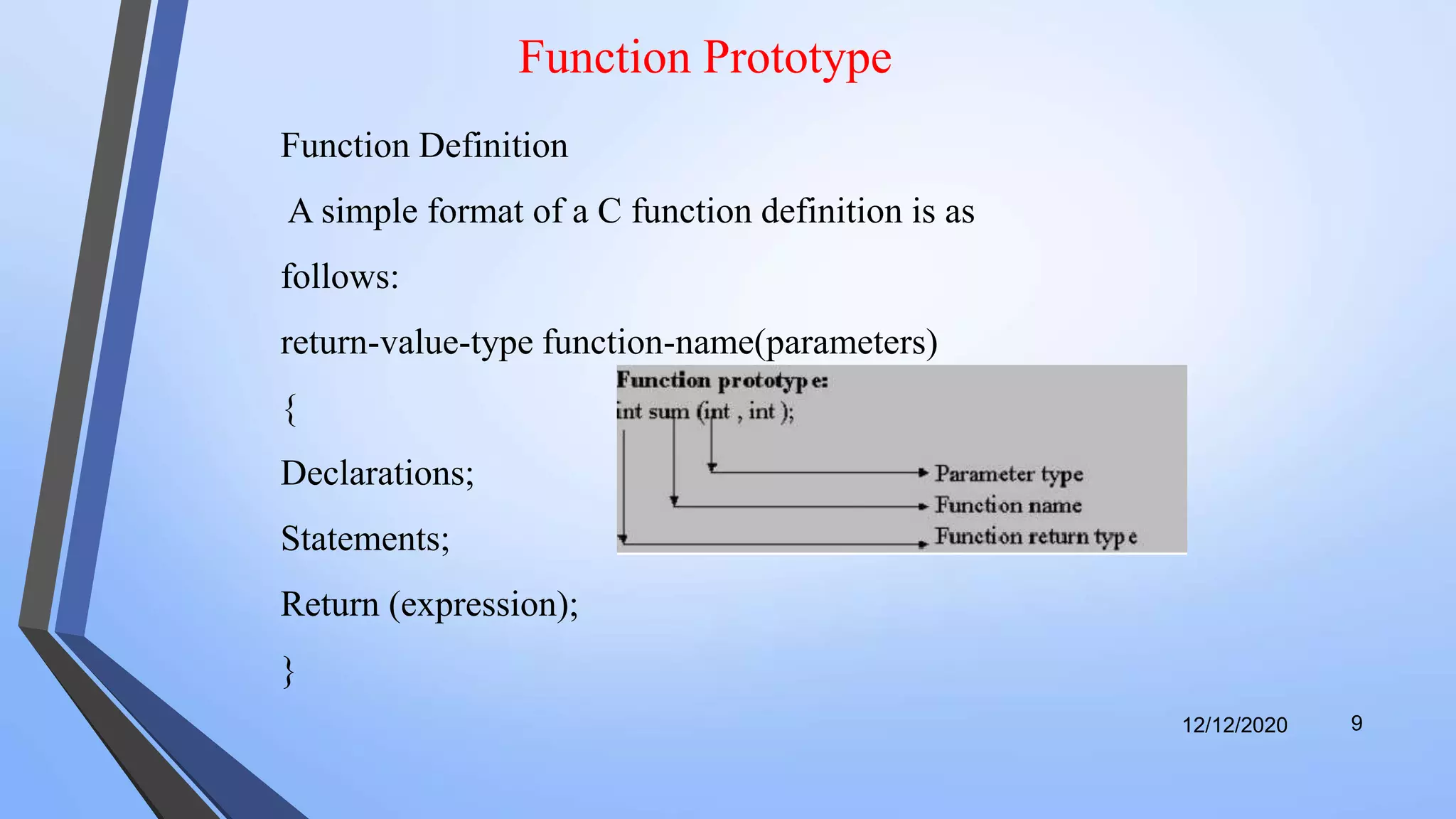 Function Prototype

Function Definition

A simple format of a C function definition is as follows:

return-value-type function-name(parameters)

{

Declarations;

Statements;

Return (expression);

}

Function prototype:
int sum (int , int );

Parameter type
Function name
Function return type

12/12/2020

9